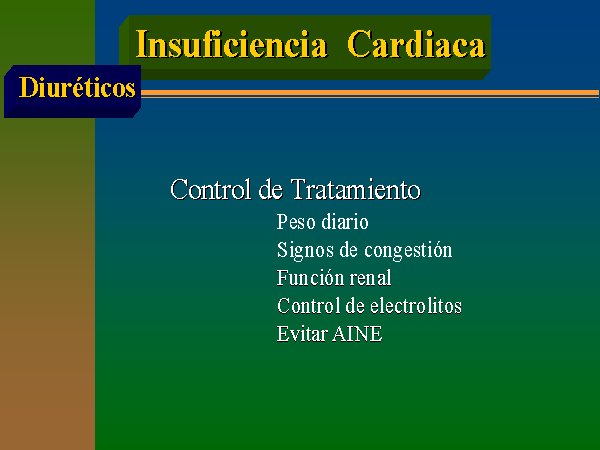 Insuficiencia Cardiaca

Diuréticos

Control de Tratamiento

Peso diario
Signos de congestión
Función renal
Control de electrolitos
Evitar AINE